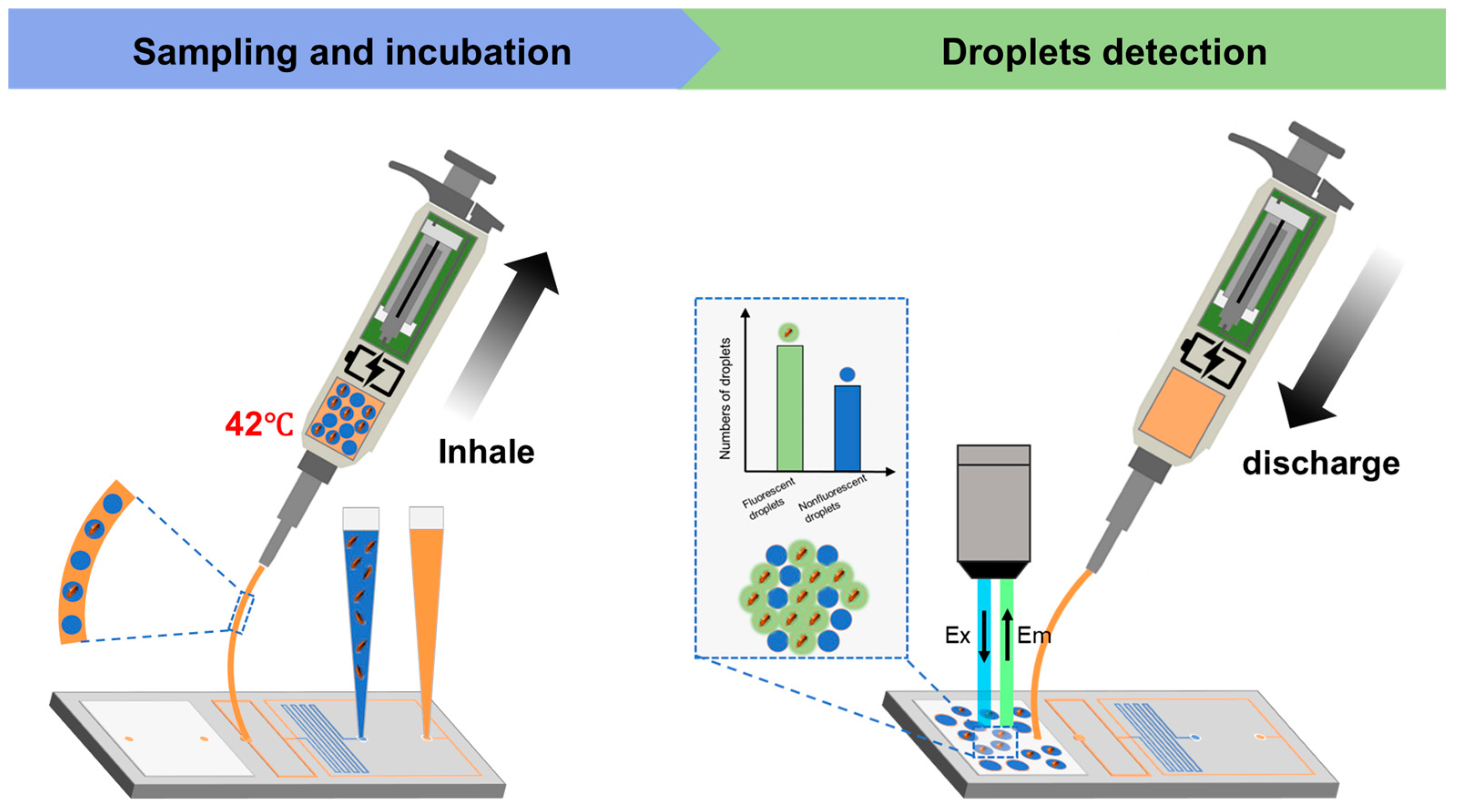 Sampling and incubation

Droplets detection

42℃

Inhale

Numbers of droplets

Fluorescent droplets

Nonfluorescent droplets

Ex

Em

discharge